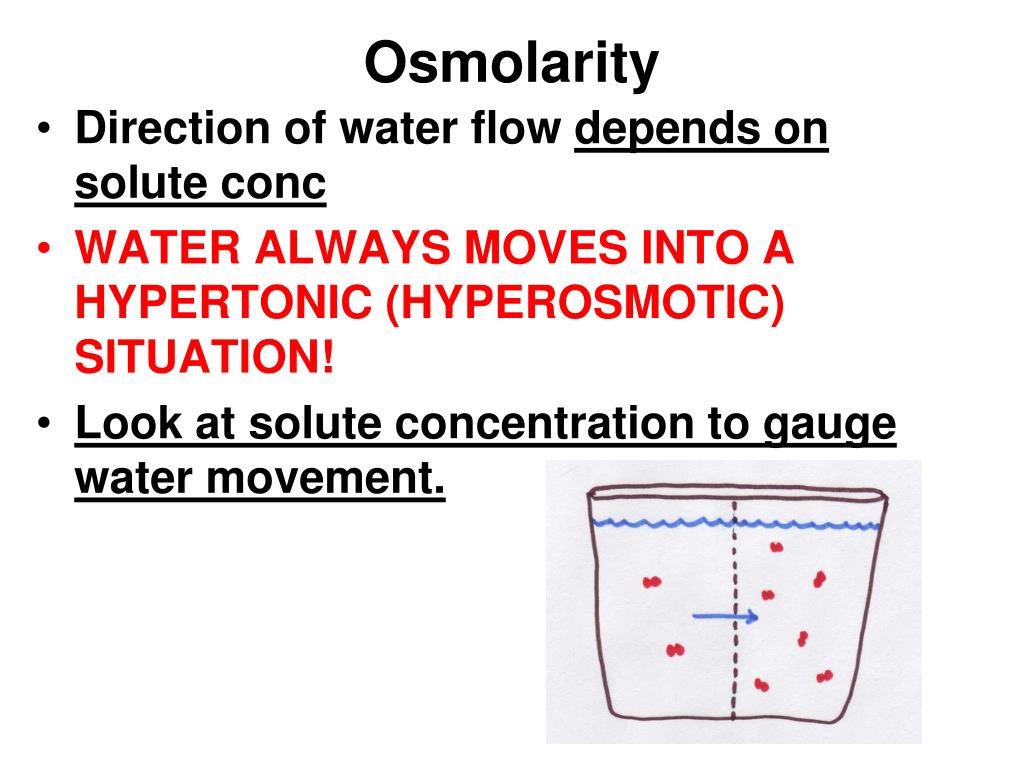 Osmolarity

• Direction of water flow depends on solute conc

• WATER ALWAYS MOVES INTO A HYPERTONIC (HYPEROSMOTIC) SITUATION!

• Look at solute concentration to gauge water movement.